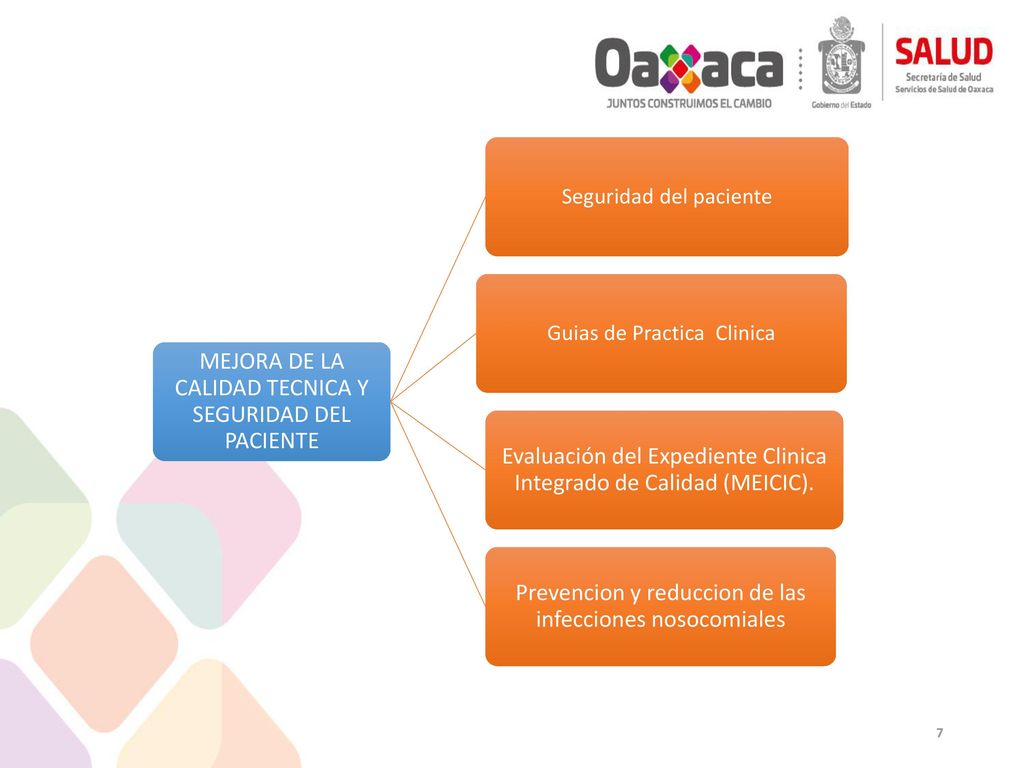 Oaxaca
JUNTOS CONSTRUIMOS EL CAMBIO
Gobierno del Estado
SALUD
Secretaría de Salud
Servicios de Salud de Oaxaca

MEJORA DE LA CALIDAD TECNICA Y SEGURIDAD DEL PACIENTE

Seguridad del paciente

Guias de Practica Clinica

Evaluación del Expediente Clinica Integrado de Calidad (MEICIC).

Prevencion y reduccion de las infecciones nosocomiales

7